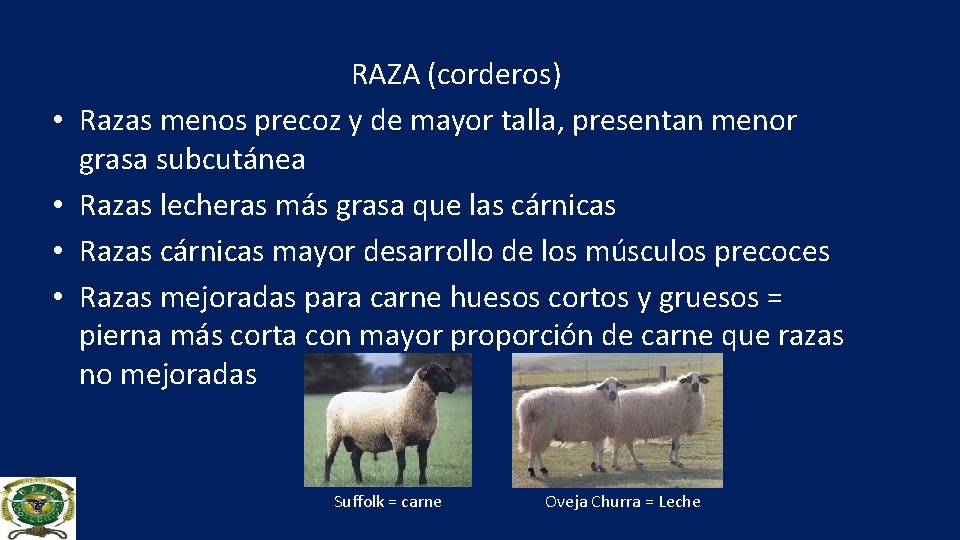 RAZA (corderos)

• Razas menos precoz y de mayor talla, presentan menor grasa subcutánea
• Razas lecheras más grasa que las cárnicas
• Razas cárnicas mayor desarrollo de los músculos precoces
• Razas mejoradas para carne huesos cortos y gruesos = pierna más corta con mayor proporción de carne que razas no mejoradas

Suffolk = carne

Oveja Churra = Leche